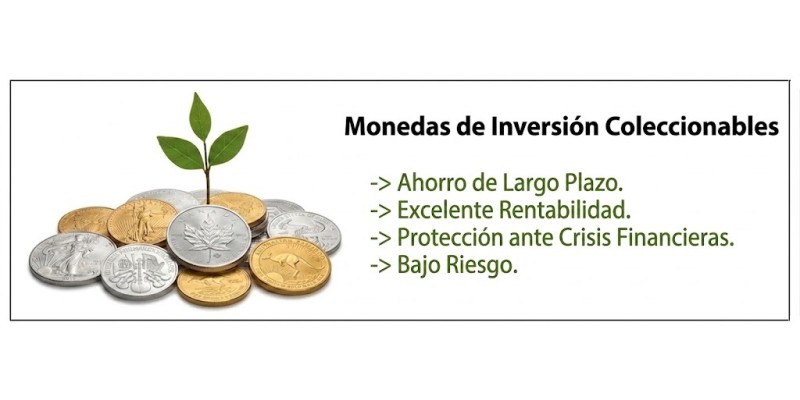 Monedas de Inversión Coleccionables

-> Ahorro de Largo Plazo.
-> Excelente Rentabilidad.
-> Protección ante Crisis Financieras.
-> Bajo Riesgo.